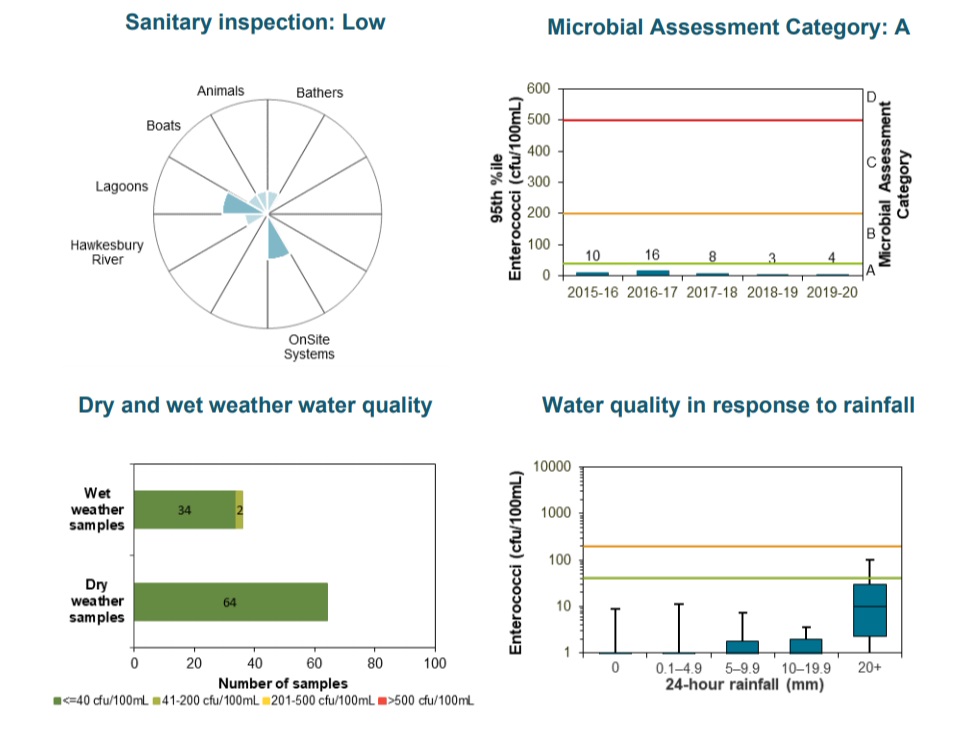 Sanitary inspection: Low

Animals
Bathers
Boats
Lagoons
Hawkesbury River
OnSite Systems

Microbial Assessment Category: A

95th %ile Enterococci (cfu/100mL)
600
500
400
300
200
100
0
10
16
8
3
4
2015-16
2016-17
2017-18
2018-19
2019-20
D
C
B
A
Microbial Assessment Category

Dry and wet weather water quality

Wet weather samples
34
2
Dry weather samples
64
0
20
40
60
80
100
Number of samples
<=40 cfu/100mL
41-200 cfu/100mL
201-500 cfu/100mL
>500 cfu/100mL

Water quality in response to rainfall

Enterococci (cfu/100mL)
10000
1000
100
10
1
0
0.1–4.9
5–9.9
10–19.9
20+
24-hour rainfall (mm)